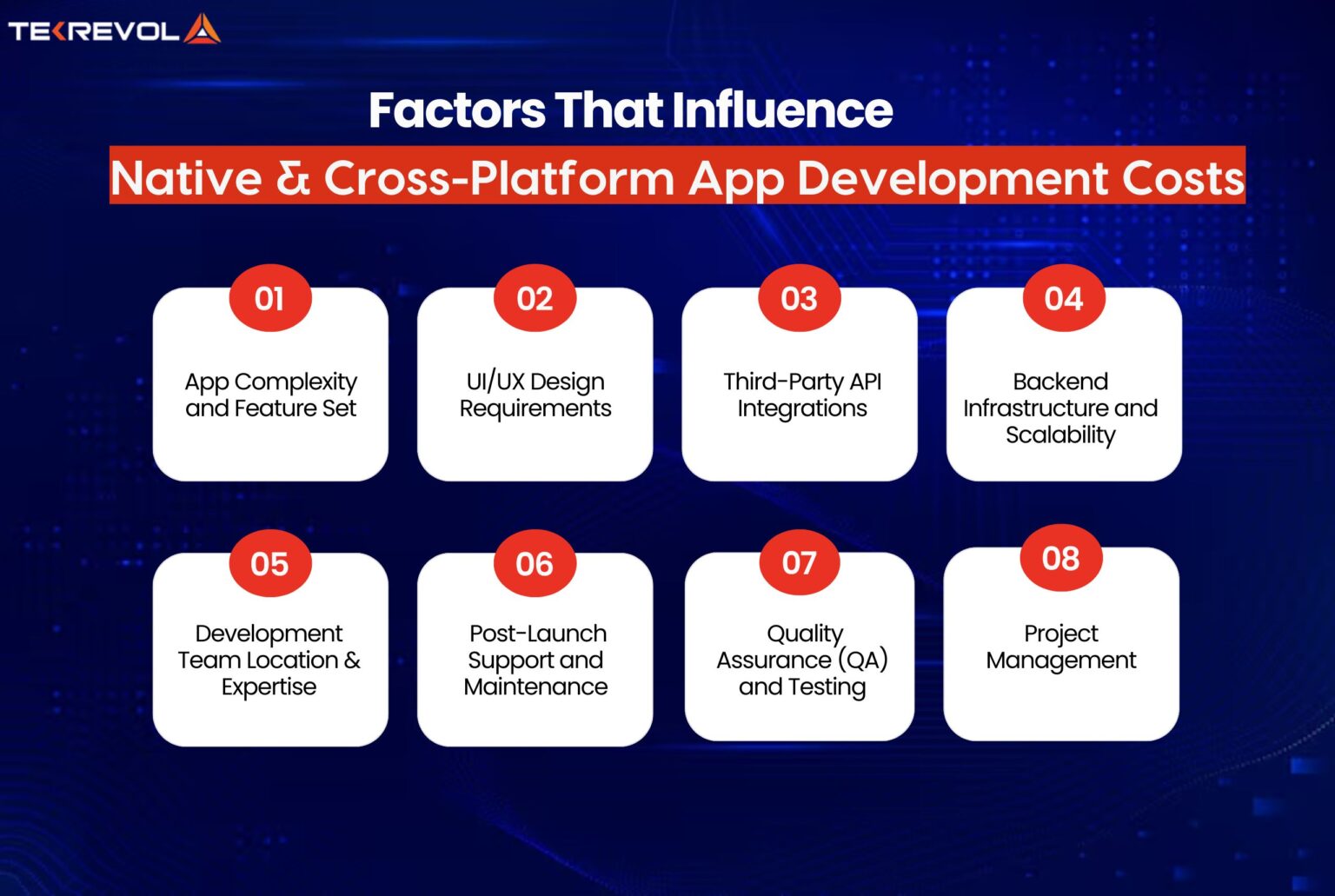 TEKREVOL

Factors That Influence
Native & Cross-Platform App Development Costs

01
App Complexity and Feature Set

02
UI/UX Design Requirements

03
Third-Party API Integrations

04
Backend Infrastructure and Scalability

05
Development Team Location & Expertise

06
Post-Launch Support and Maintenance

07
Quality Assurance (QA) and Testing

08
Project Management